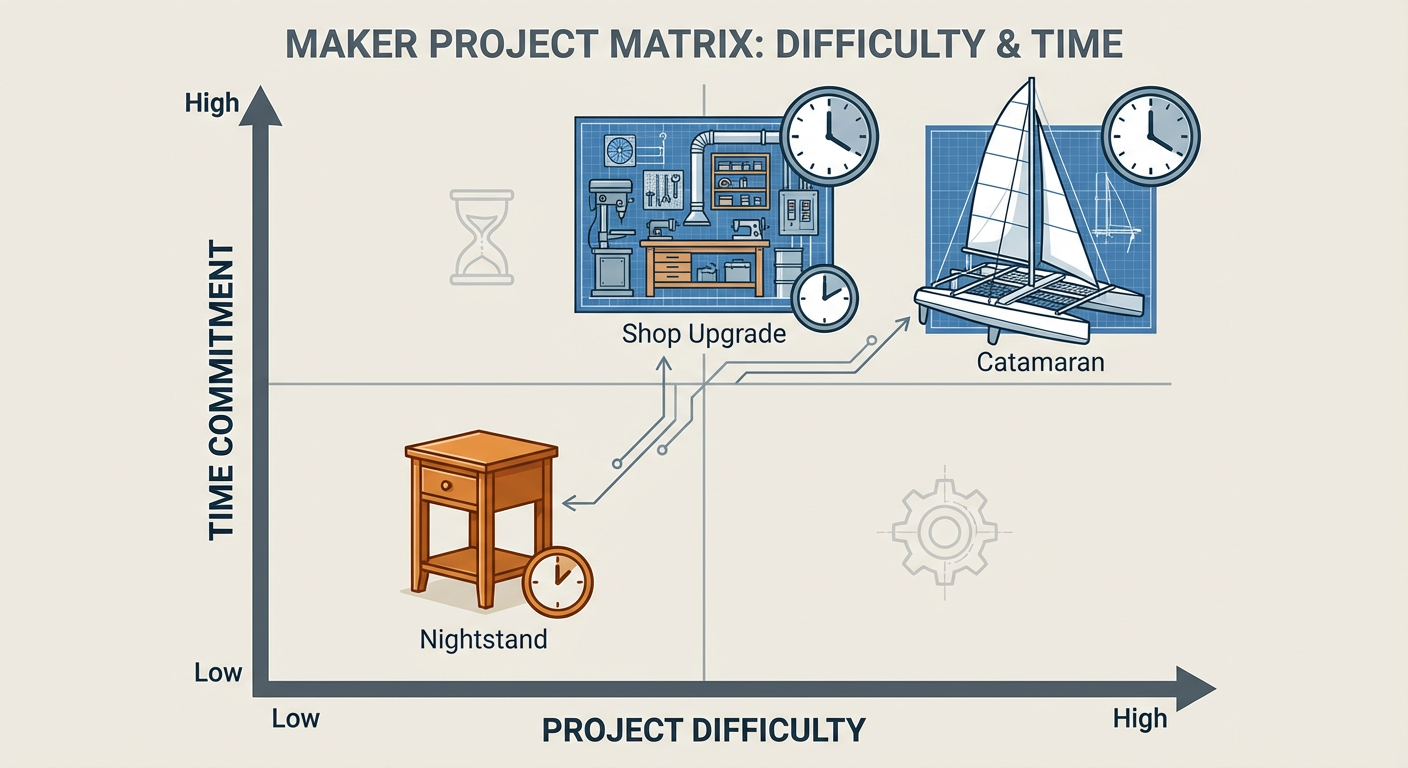 MAKER PROJECT MATRIX: DIFFICULTY & TIME

High

TIME COMMITMENT

Low

Shop Upgrade

Catamaran

Nightstand

Low

PROJECT DIFFICULTY

High